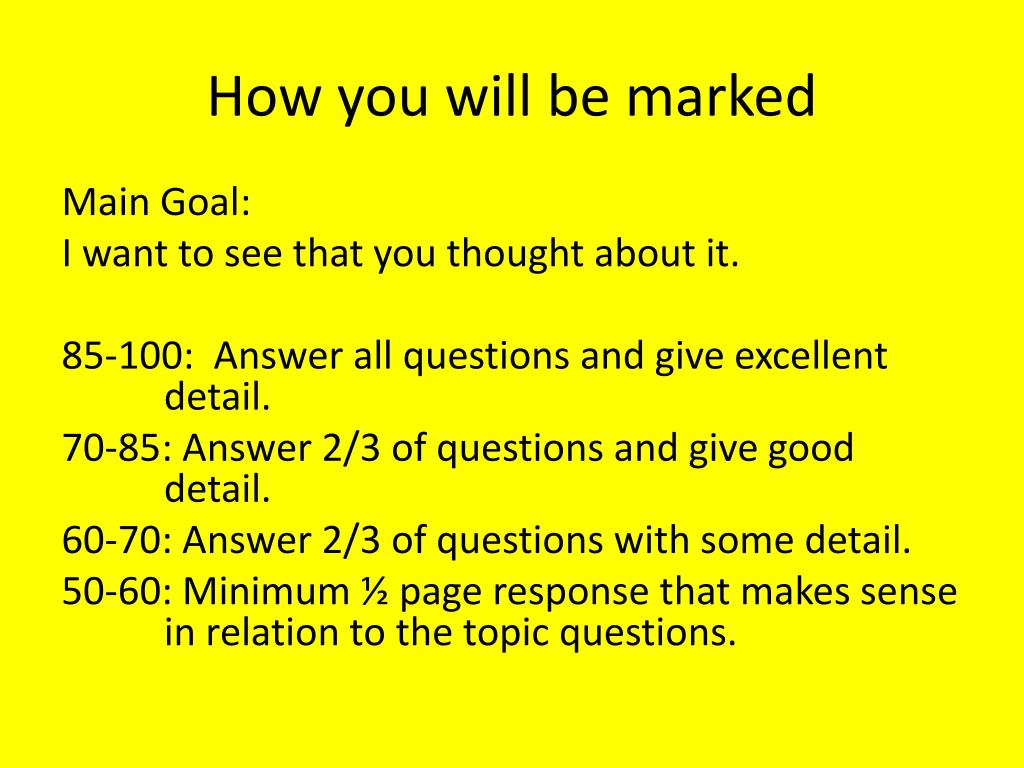 How you will be marked

Main Goal:
I want to see that you thought about it.

85-100: Answer all questions and give excellent detail.
70-85: Answer 2/3 of questions and give good detail.
60-70: Answer 2/3 of questions with some detail.
50-60: Minimum ½ page response that makes sense in relation to the topic questions.